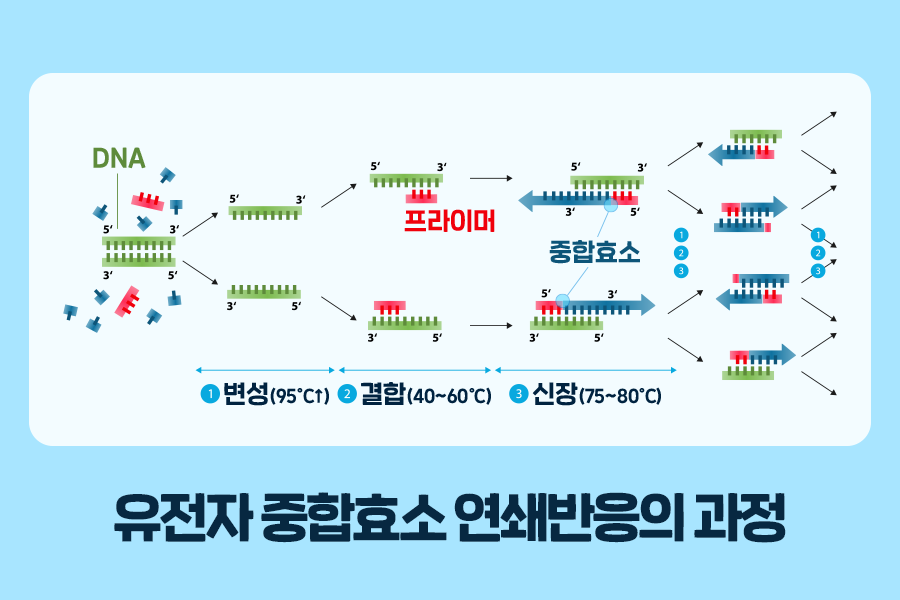 DNA

5′ 3′
3′ 5′

5′ 3′
3′ 5′

5′ 3′
프라이머
3′ 5′

5′ 3′
3′ 5′
중합효소
5′ 3′
3′ 5′

1
2
3

1
2
3

1 변성(95°C↑) 2 결합(40~60°C) 3 신장(75~80°C)

유전자 중합효소 연쇄반응의 과정